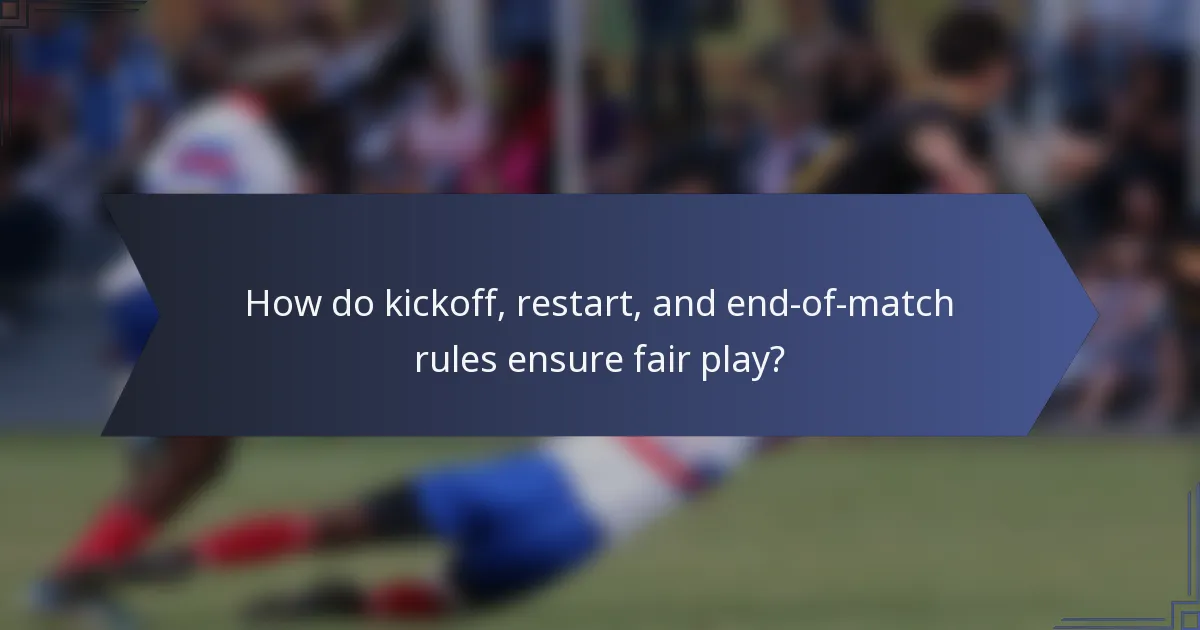 How do kickoff, restart, and end-of-match rules ensure fair play?